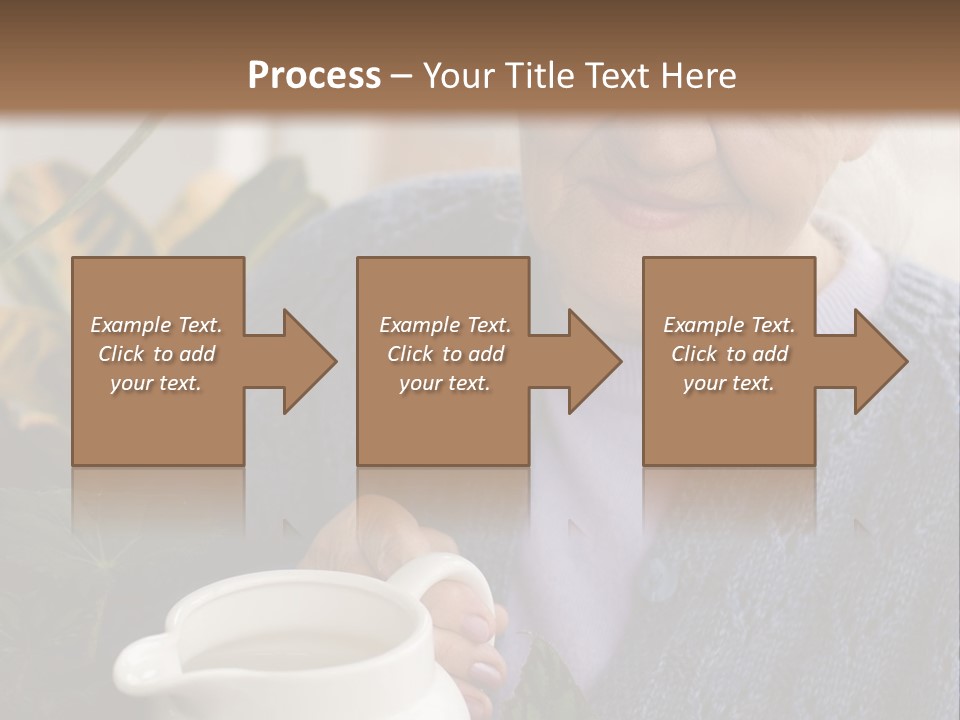 Process – Your Title Text Here

Example Text. Click to add your text.

Example Text. Click to add your text.

Example Text. Click to add your text.